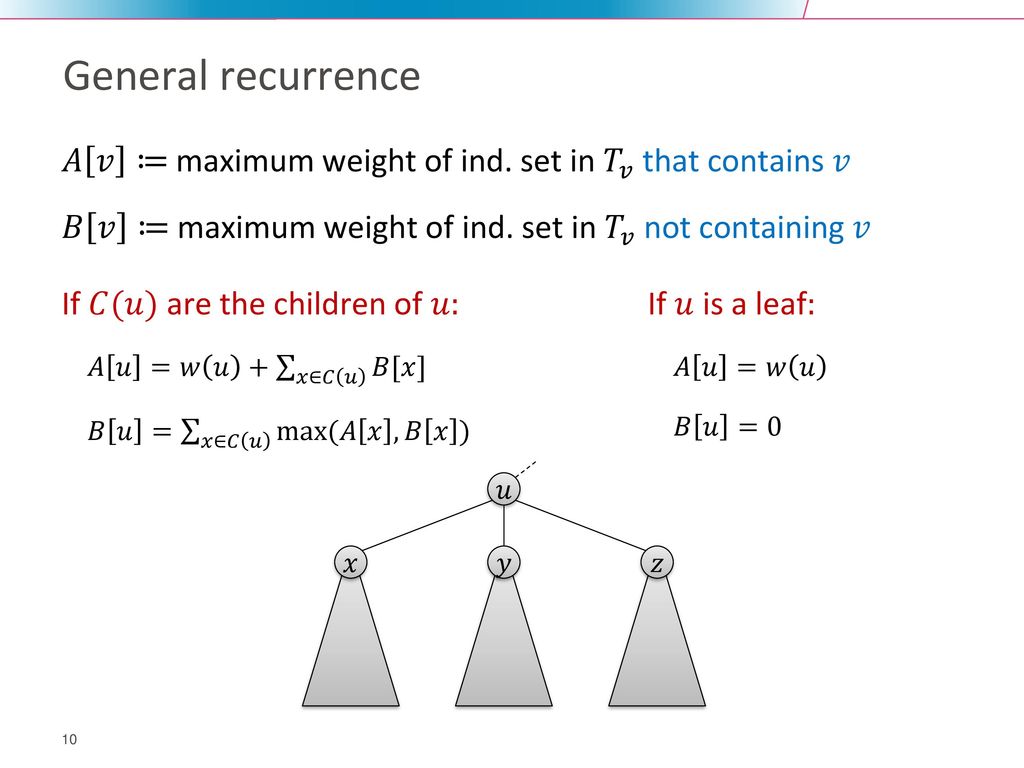 General recurrence

$A[v] \coloneqq$ maximum weight of ind. set in $T_v$ that contains $v$

$B[v] \coloneqq$ maximum weight of ind. set in $T_v$ not containing $v$

If $C(u)$ are the children of $u$:

$A[u] = w(u) + \sum_{x \in C(u)} B[x]$

$B[u] = \sum_{x \in C(u)} \max(A[x], B[x])$

If $u$ is a leaf:

$A[u] = w(u)$

$B[u] = 0$

$u$

$x$

$y$

$z$

10